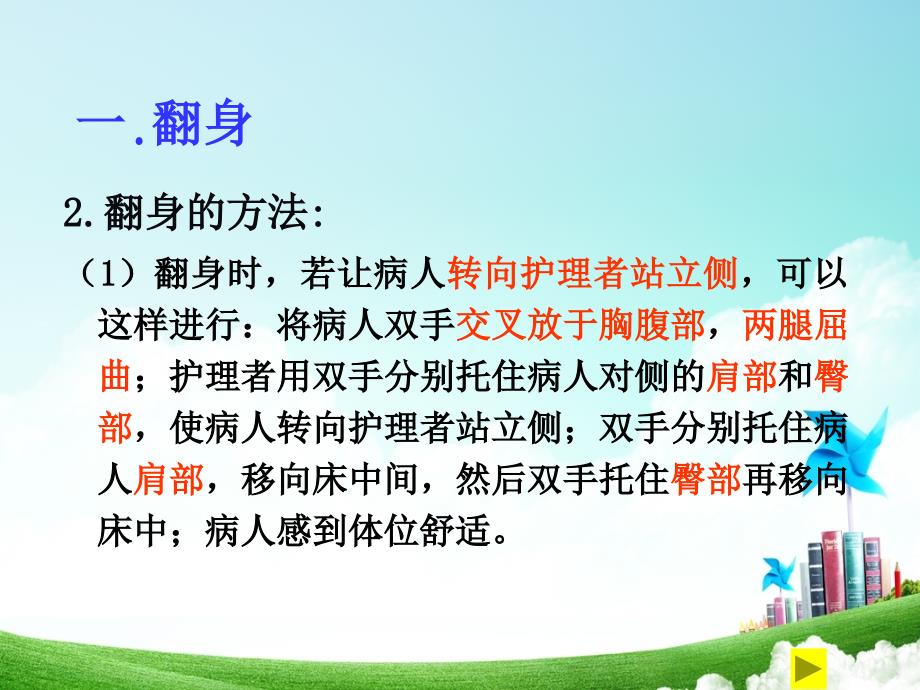 一.翻身

2.翻身的方法:

（1）翻身时，若让病人转向护理者站立侧，可以这样进行：将病人双手交叉放于胸腹部，两腿屈曲；护理者用双手分别托住病人对侧的肩部和臀部，使病人转向护理者站立侧；双手分别托住病人肩部，移向床中间，然后双手托住臀部再移向床中；病人感到体位舒适。